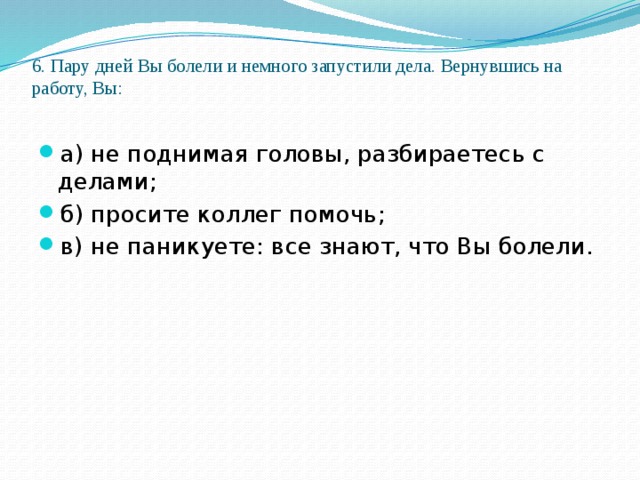 6. Пару дней Вы болели и немного запустили дела. Вернувшись на работу, Вы:

а) не поднимая головы, разбираетесь с делами;
б) просите коллег помочь;
в) не паникуете: все знают, что Вы болели.